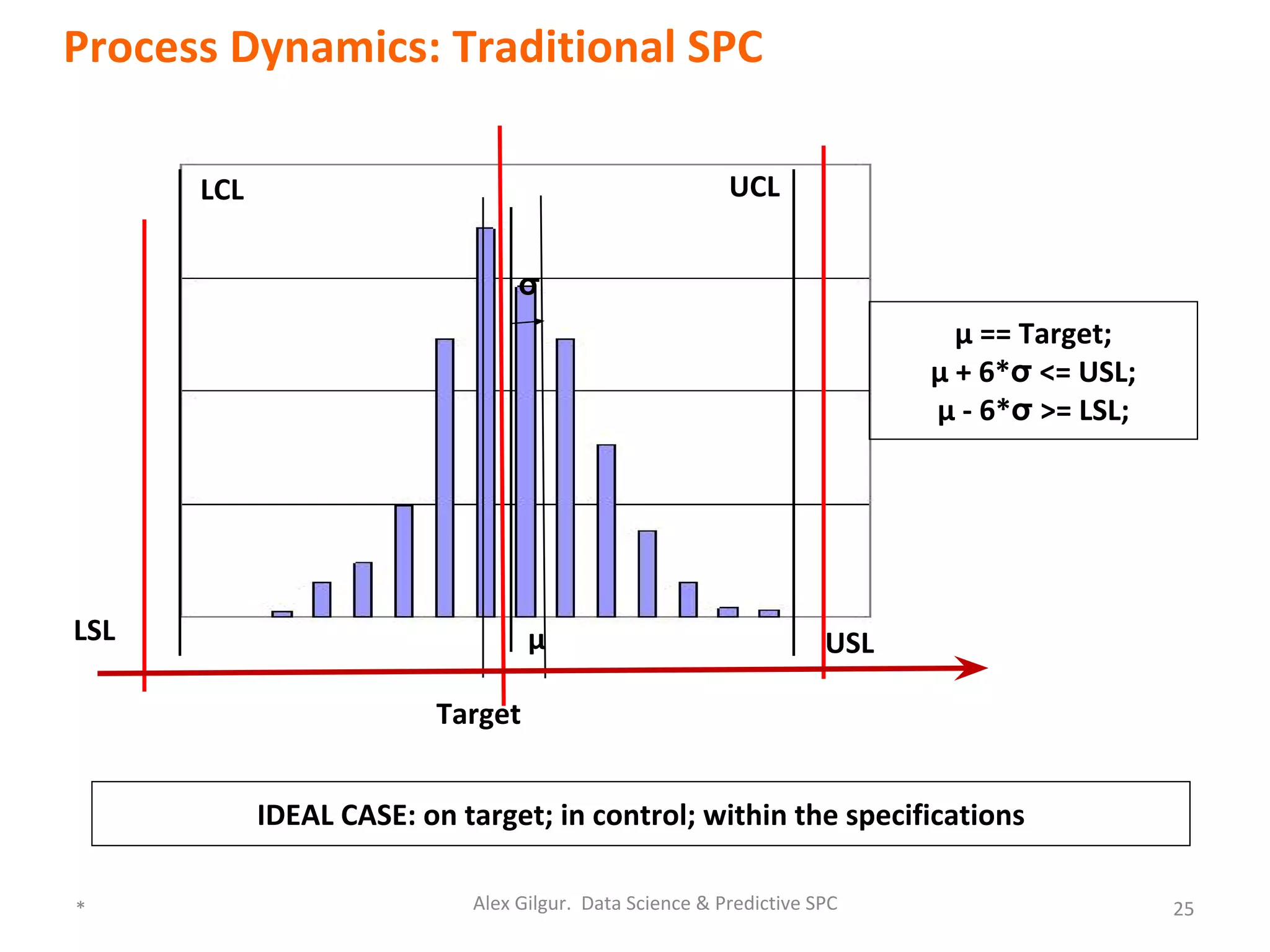 Process Dynamics: Traditional SPC

LCL

UCL

σ

μ == Target;
μ + 6*σ <= USL;
μ - 6*σ >= LSL;

LSL

μ

USL

Target

IDEAL CASE: on target; in control; within the specifications

*

Alex Gilgur. Data Science & Predictive SPC

25